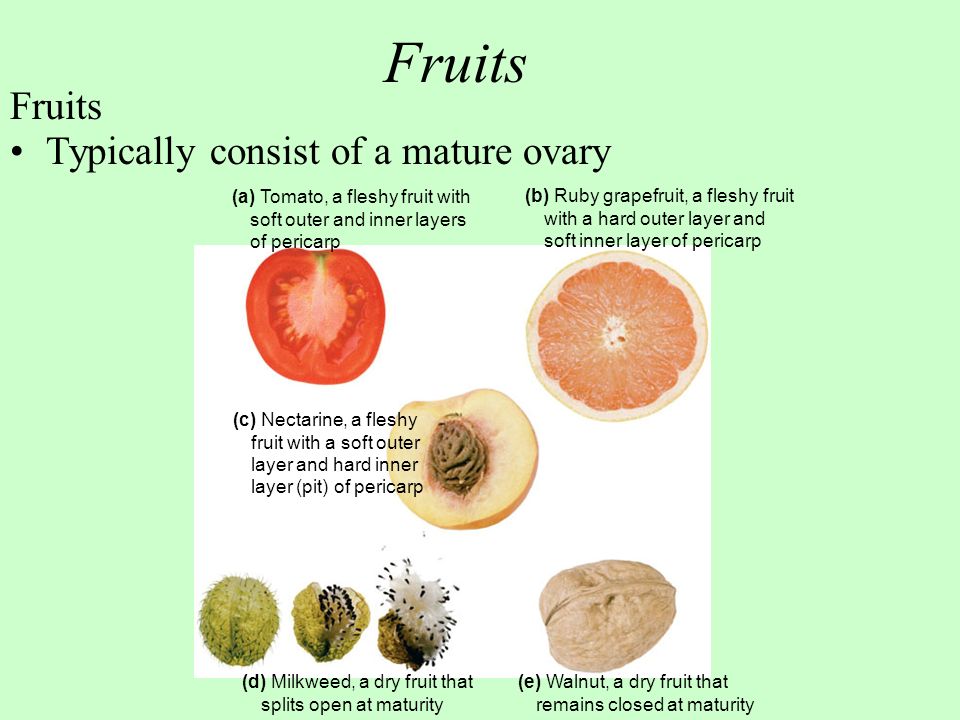 Fruits

Fruits

• Typically consist of a mature ovary

(a) Tomato, a fleshy fruit with soft outer and inner layers of pericarp

(b) Ruby grapefruit, a fleshy fruit with a hard outer layer and soft inner layer of pericarp

(c) Nectarine, a fleshy fruit with a soft outer layer and hard inner layer (pit) of pericarp

(d) Milkweed, a dry fruit that splits open at maturity

(e) Walnut, a dry fruit that remains closed at maturity